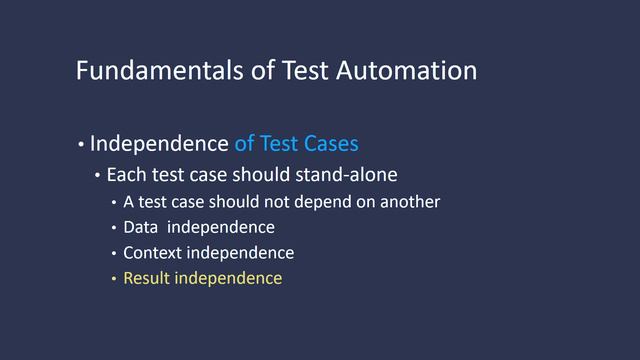 Fundamentals of Test Automation

• Independence of Test Cases
• Each test case should stand-alone
• A test case should not depend on another
• Data independence
• Context independence
• Result independence